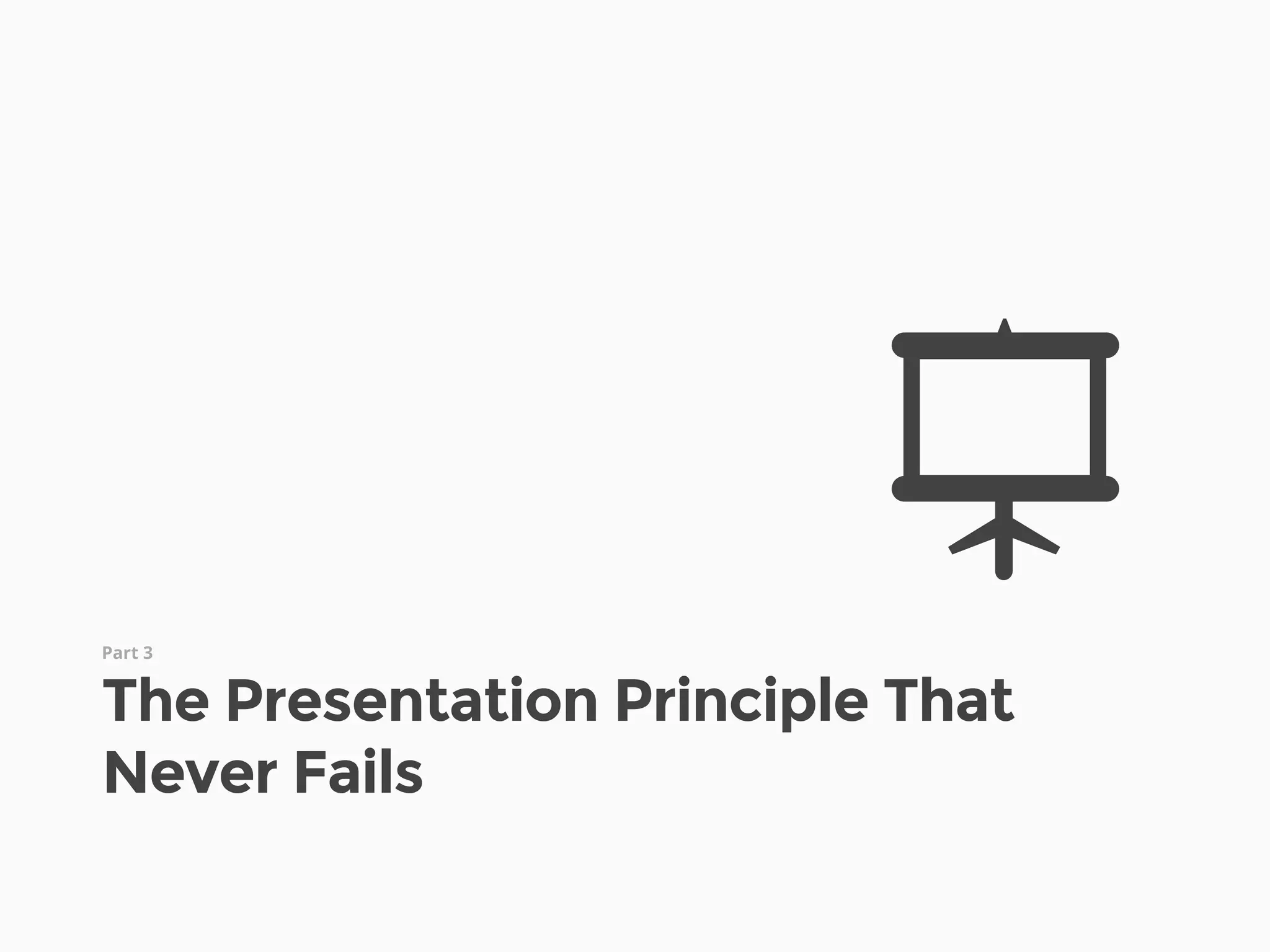 Part 3

The Presentation Principle That Never Fails